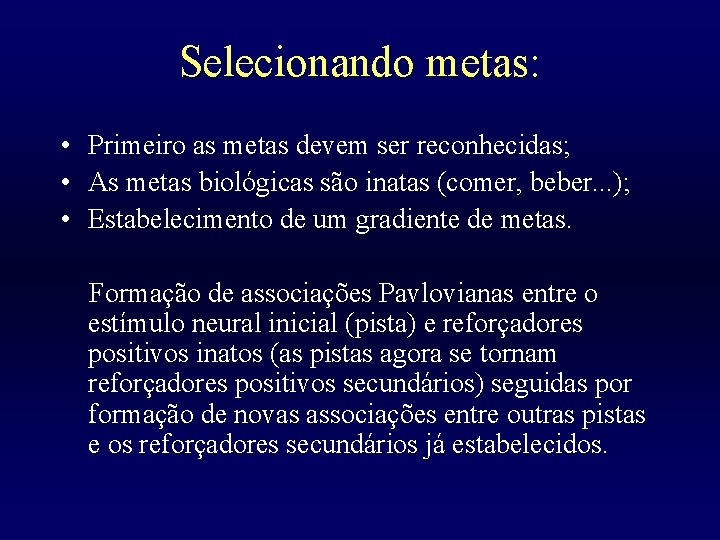 Selecionando metas:

• Primeiro as metas devem ser reconhecidas;
• As metas biológicas são inatas (comer, beber...);
• Estabelecimento de um gradiente de metas.

Formação de associações Pavlovianas entre o estímulo neural inicial (pista) e reforçadores positivos inatos (as pistas agora se tornam reforçadores positivos secundários) seguidas por formação de novas associações entre outras pistas e os reforçadores secundários já estabelecidos.